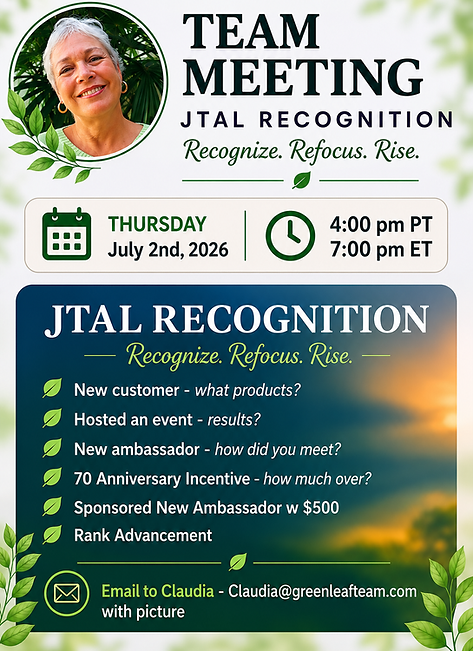 TEAM MEETING
JTAL RECOGNITION
Recognize. Refocus. Rise.

THURSDAY
July 2nd, 2026

4:00 pm PT
7:00 pm ET

JTAL RECOGNITION
Recognize. Refocus. Rise.

New customer - what products?
Hosted an event - results?
New ambassador - how did you meet?
70 Anniversary Incentive - how much over?
Sponsored New Ambassador w $500
Rank Advancement

Email to Claudia - Claudia@greenleafteam.com with picture